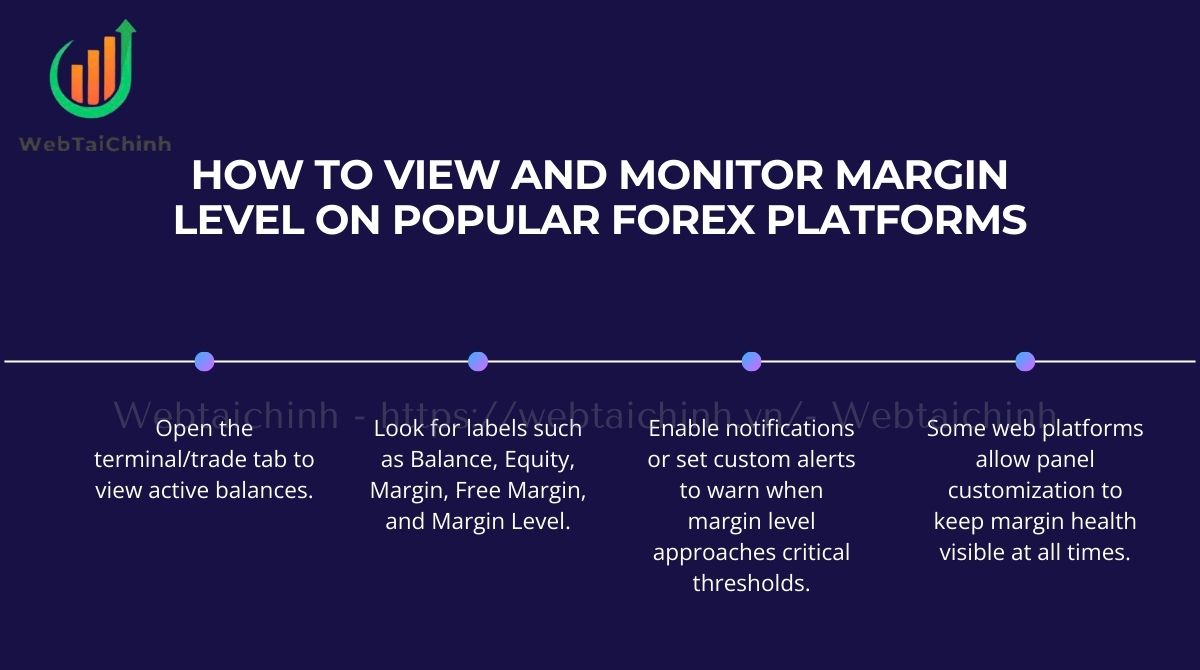 WebTaiChinh

HOW TO VIEW AND MONITOR MARGIN LEVEL ON POPULAR FOREX PLATFORMS

Webtaichinh - https://webtaichinh.vn/ - Webtaichinh

Open the terminal/trade tab to view active balances.

Look for labels such as Balance, Equity, Margin, Free Margin, and Margin Level.

Enable notifications or set custom alerts to warn when margin level approaches critical thresholds.

Some web platforms allow panel customization to keep margin health visible at all times.